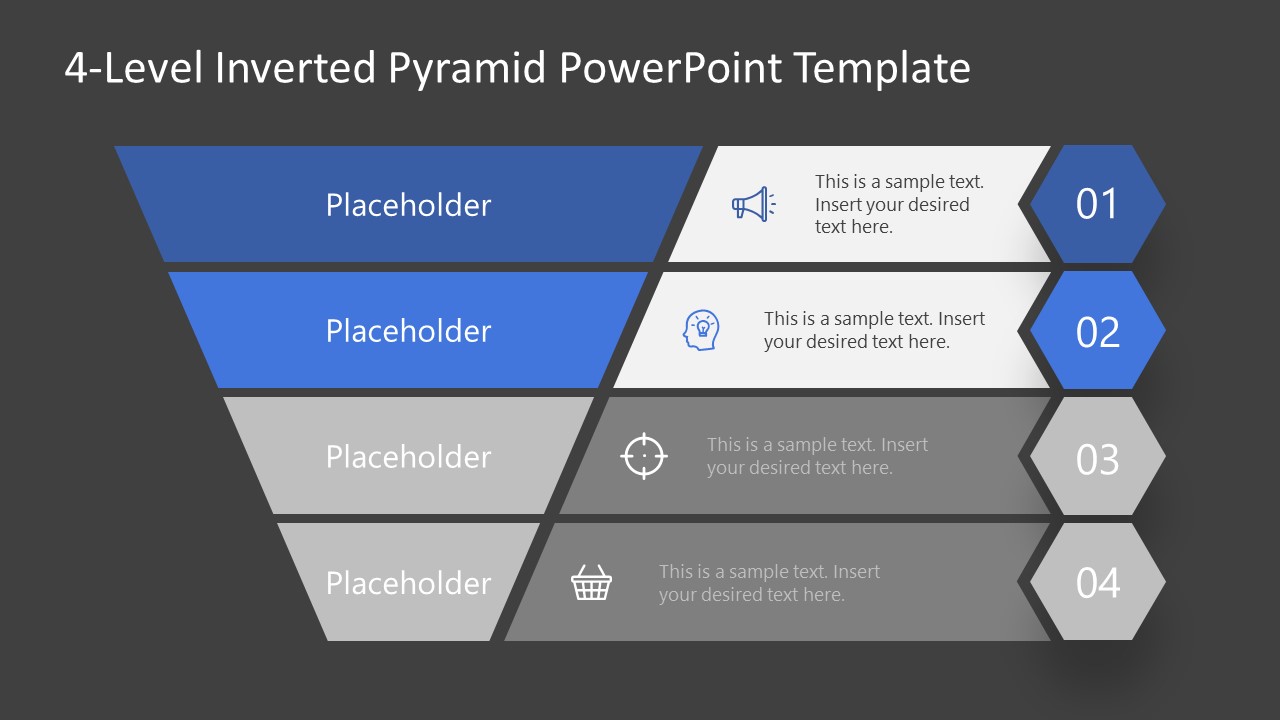 4-Level Inverted Pyramid PowerPoint Template

Placeholder

This is a sample text. Insert your desired text here.

01

Placeholder

This is a sample text. Insert your desired text here.

02

Placeholder

This is a sample text. Insert your desired text here.

03

Placeholder

This is a sample text. Insert your desired text here.

04